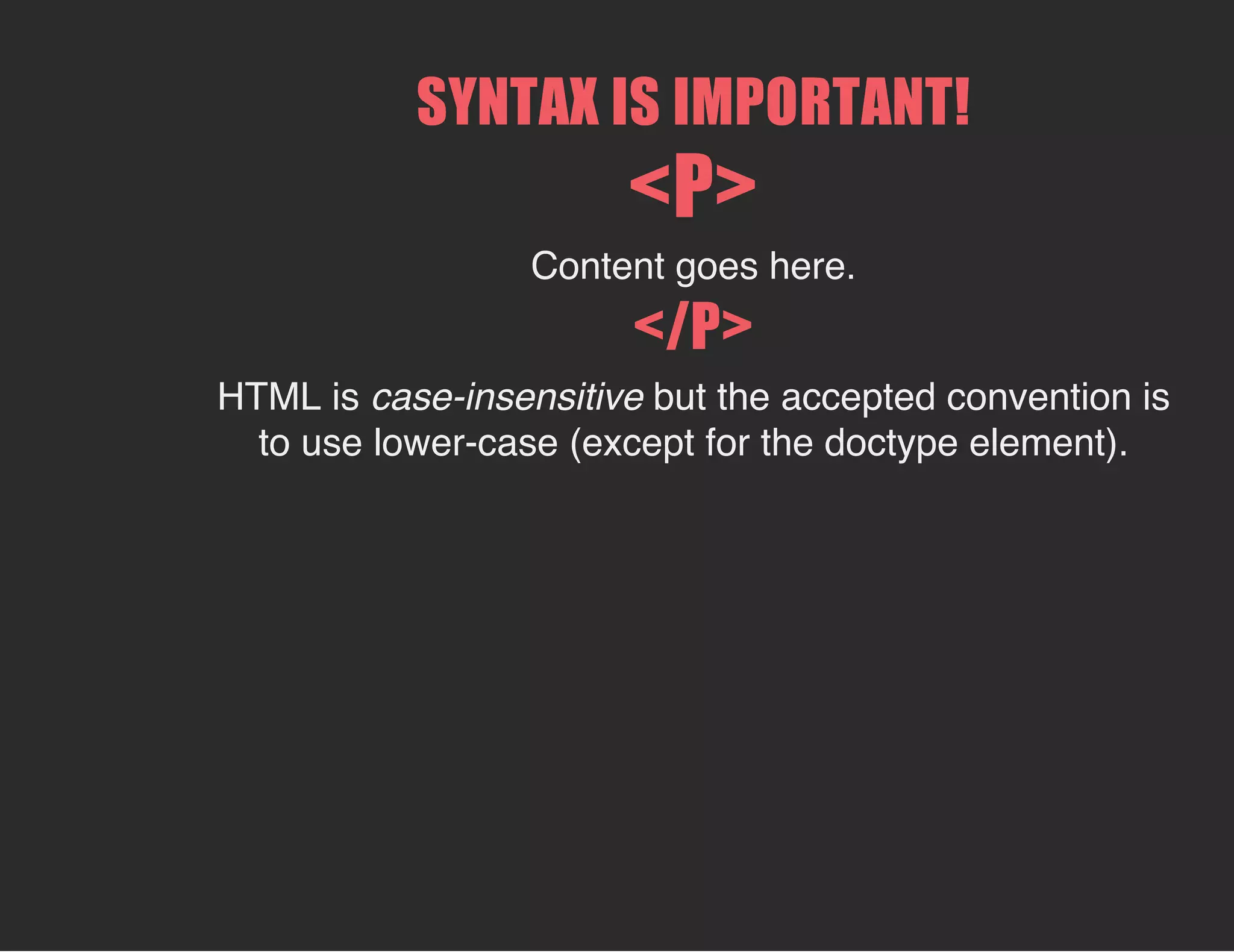 SYNTAX IS IMPORTANT!

<P>

Content goes here.

</P>

HTML is case-insensitive but the accepted convention is to use lower-case (except for the doctype element).